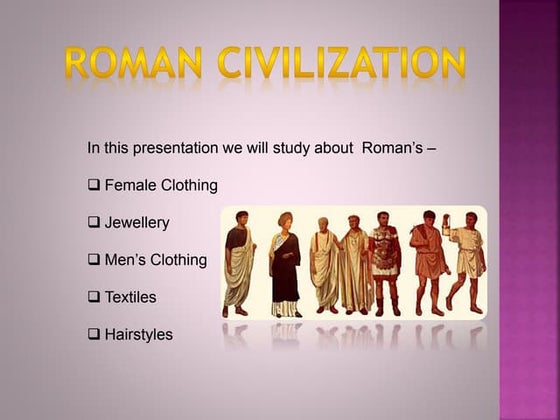 ROMAN CIVILIZATION

In this presentation we will study about Roman's –

❑ Female Clothing

❑ Jewellery

❑ Men's Clothing

❑ Textiles

❑ Hairstyles